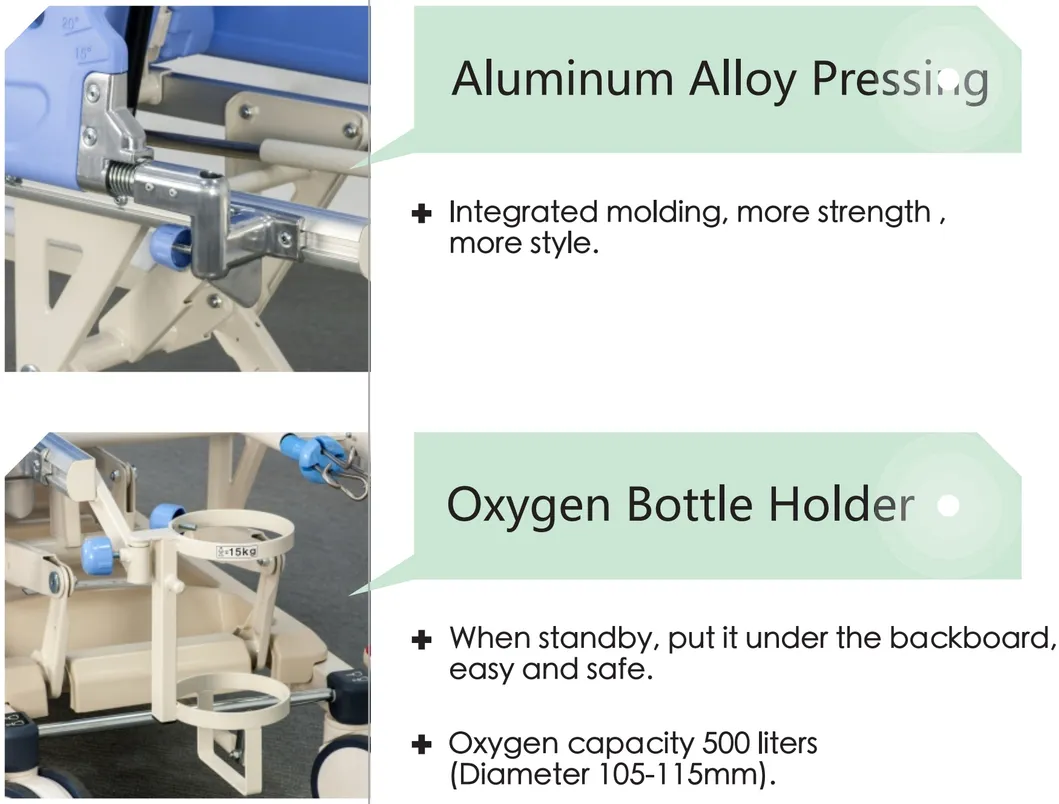 20°
10°

Aluminum Alloy Pressing

✚ Integrated molding, more strength , more style.

≤15kg

Oxygen Bottle Holder

✚ When standby, put it under the backboard, easy and safe.

✚ Oxygen capacity 500 liters (Diameter 105-115mm).